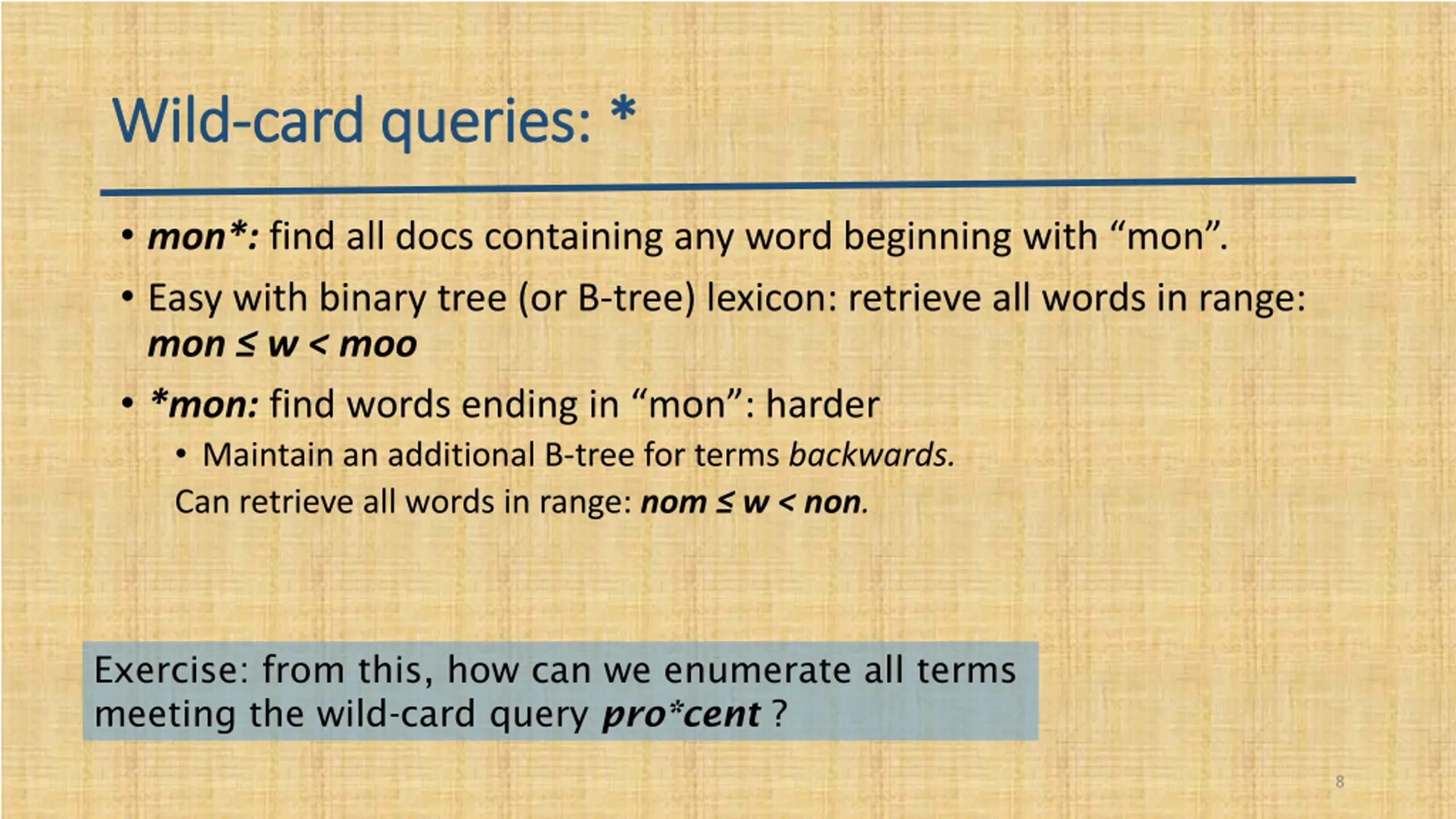 Wild-card queries: *

• mon*: find all docs containing any word beginning with “mon”.
• Easy with binary tree (or B-tree) lexicon: retrieve all words in range: mon ≤ w < moo
• *mon: find words ending in “mon”: harder
  • Maintain an additional B-tree for terms backwards.
  Can retrieve all words in range: nom ≤ w < non.

Exercise: from this, how can we enumerate all terms meeting the wild-card query pro*cent ?

8